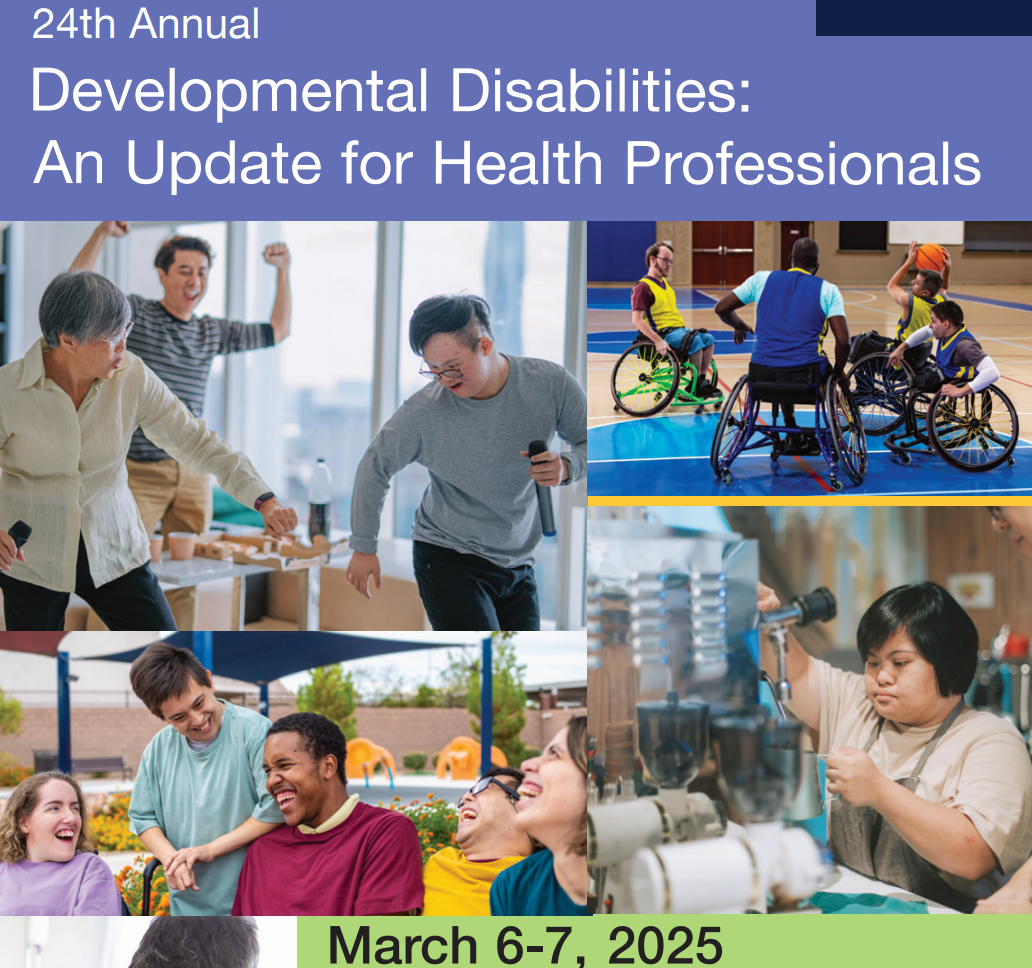 24th Annual
Developmental Disabilities:
An Update for Health Professionals

March 6-7, 2025